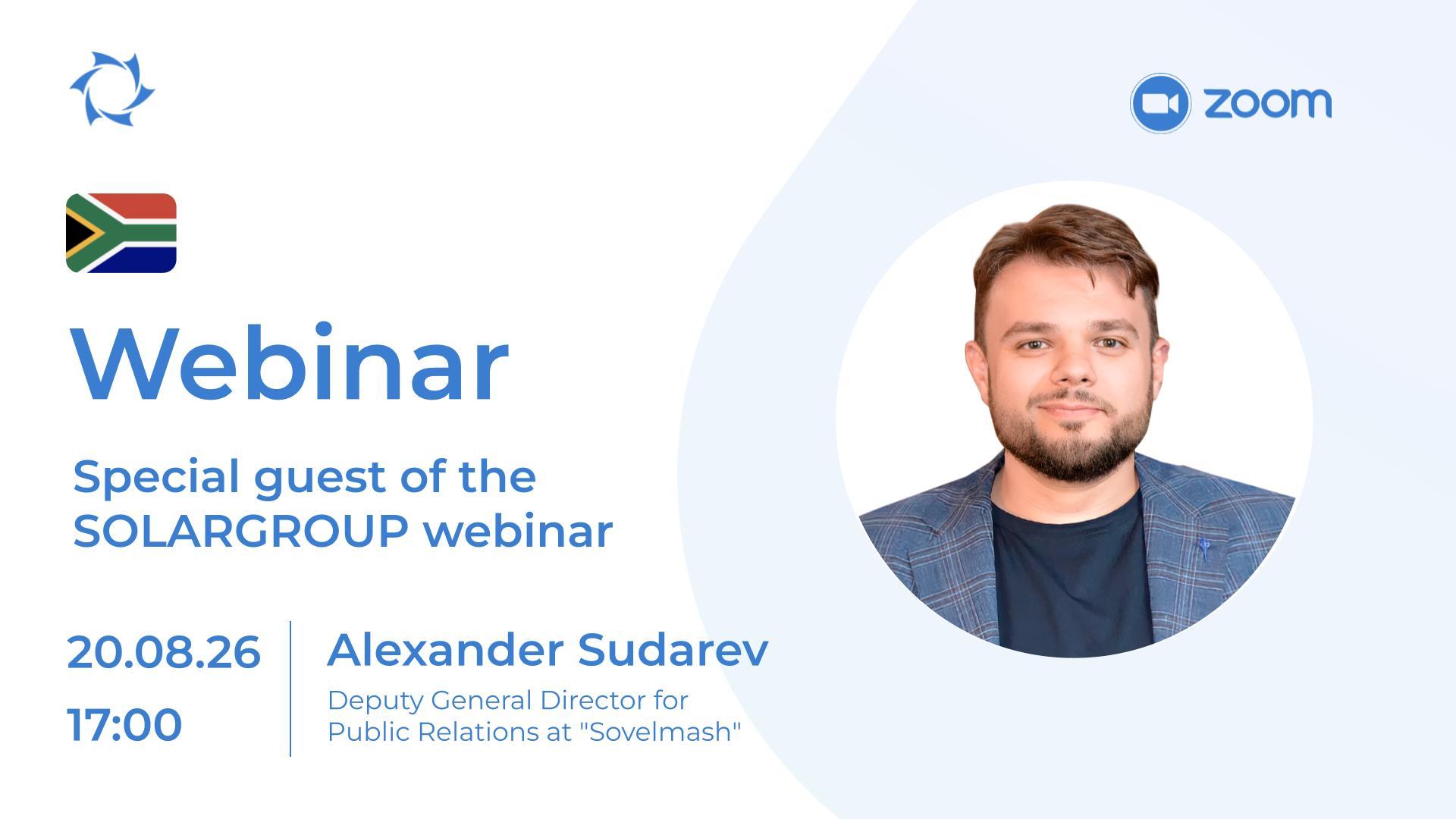 zoom

Webinar

Special guest of the SOLARGROUP webinar

20.08.26

17:00

Alexander Sudarev

Deputy General Director for Public Relations at "Sovelmash"